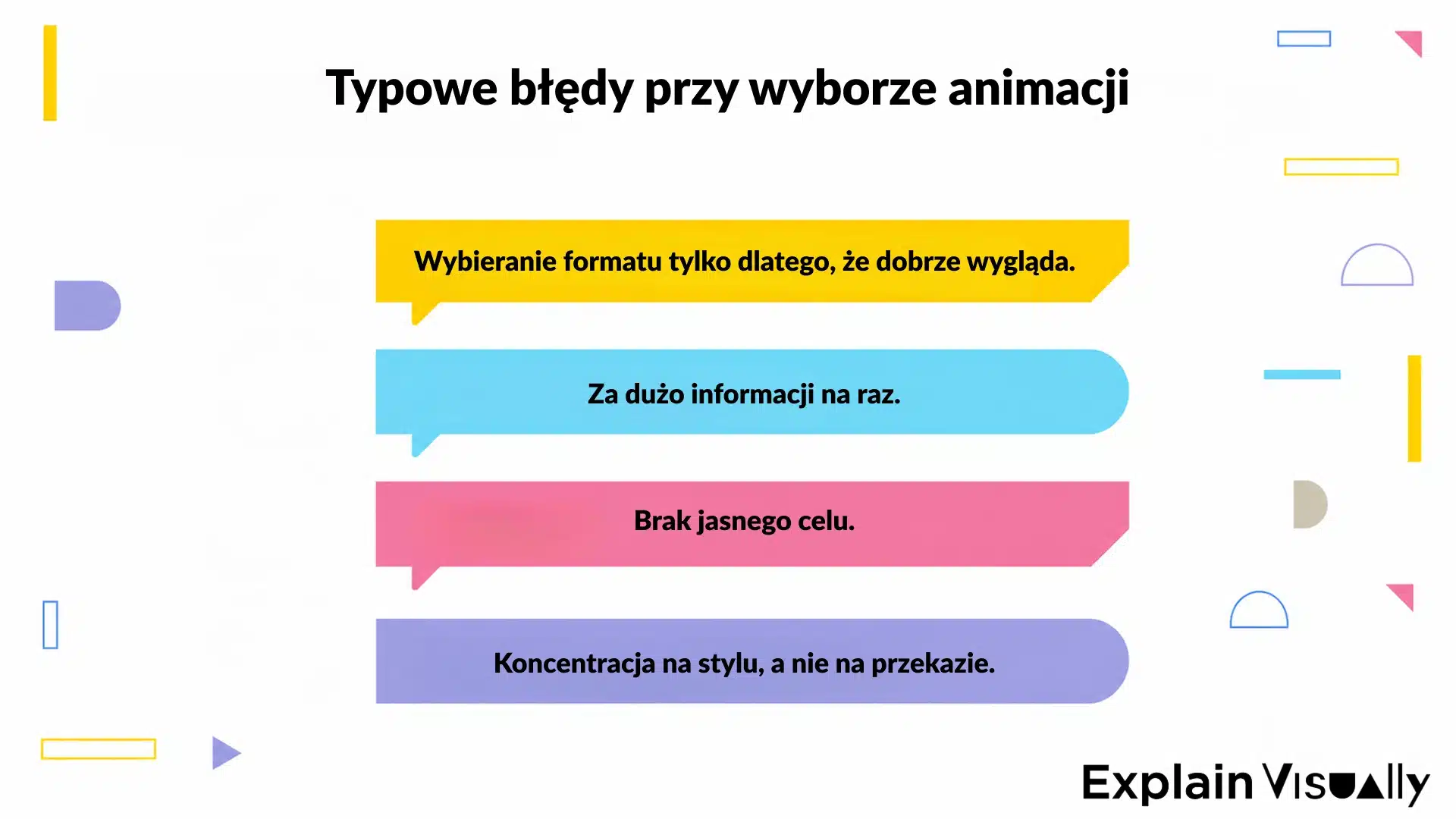 Typowe błędy przy wyborze animacji

Wybieranie formatu tylko dlatego, że dobrze wygląda.

Za dużo informacji na raz.

Brak jasnego celu.

Koncentracja na stylu, a nie na przekazie.

Explain Visually